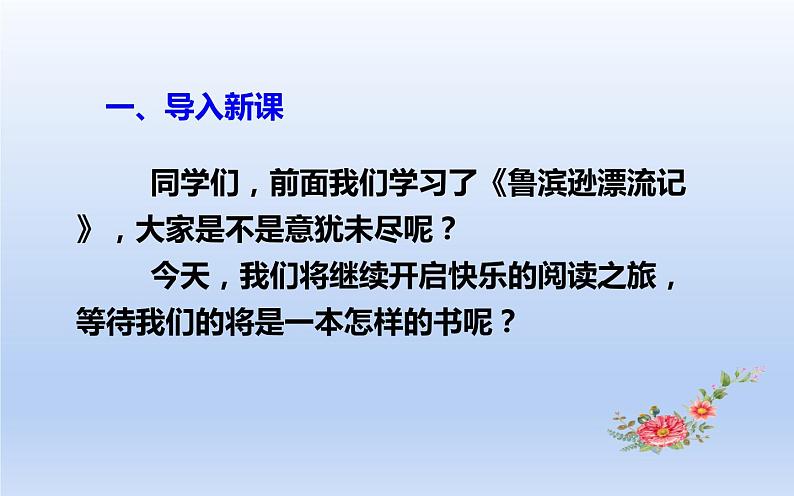 一、导入新课

同学们，前面我们学习了《鲁滨逊漂流记》，大家是不是意犹未尽呢？

今天，我们将继续开启快乐的阅读之旅，等待我们的将是一本怎样的书呢？